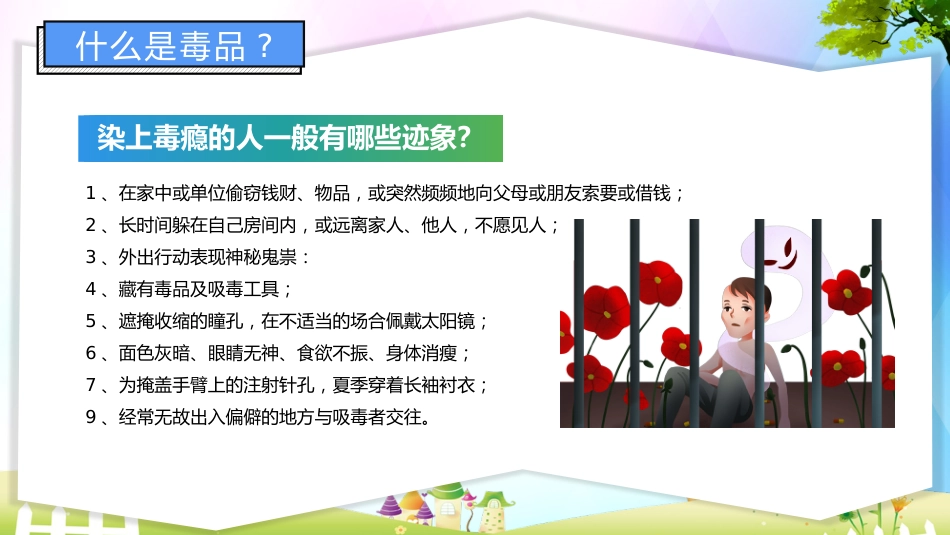 什么是毒品？

染上毒瘾的人一般有哪些迹象?

1、在家中或单位偷窃钱财、物品，或突然频频地向父母或朋友索要或借钱；
2、长时间躲在自己房间内，或远离家人、他人，不愿见人；
3、外出行动表现神秘鬼祟：
4、藏有毒品及吸毒工具；
5、遮掩收缩的瞳孔，在不适当的场合佩戴太阳镜；
6、面色灰暗、眼睛无神、食欲不振、身体消瘦；
7、为掩盖手臂上的注射针孔，夏季穿着长袖衬衣；
9、经常无故出入偏僻的地方与吸毒者交往。